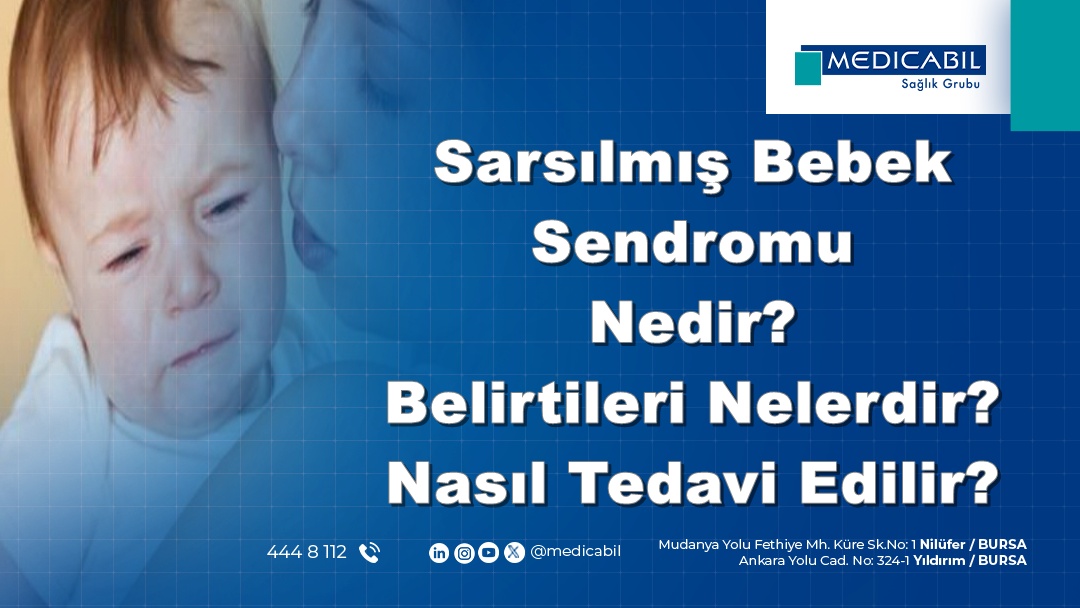 MEDICABIL
Sağlık Grubu

Sarsılmış Bebek Sendromu Nedir? Belirtileri Nelerdir? Nasıl Tedavi Edilir?

444 8 112

@medicabil

Mudanya Yolu Fethiye Mh. Küre Sk.No: 1 Nilüfer / BURSA
Ankara Yolu Cad. No: 324-1 Yıldırım / BURSA